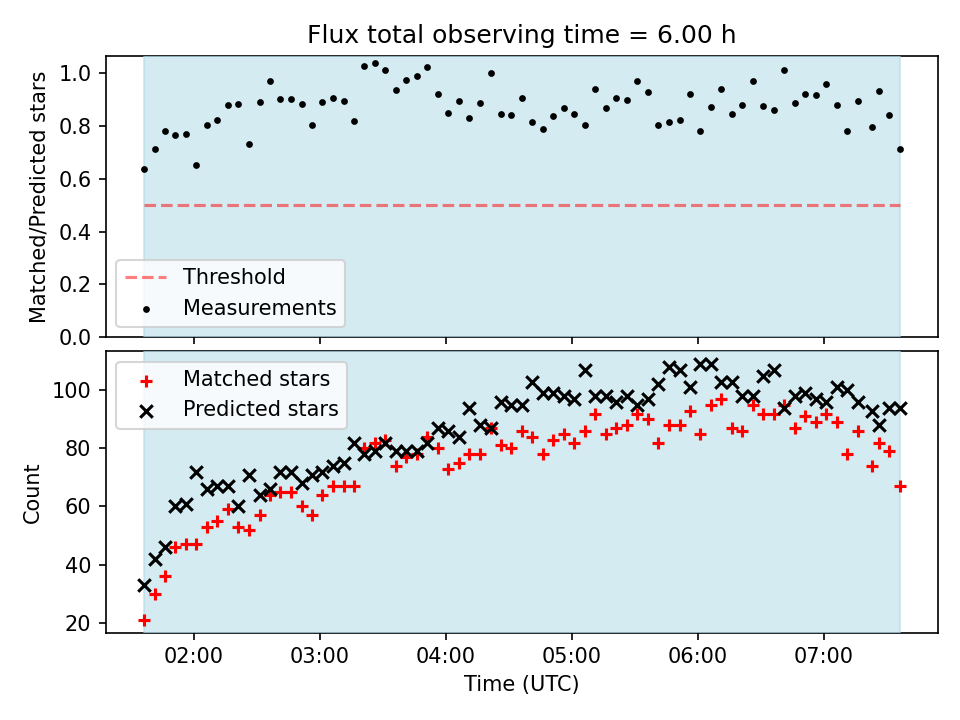 Flux total observing time = 6.00 h

Matched/Predicted stars

1.0
0.8
0.6
0.4
0.2
0.0

Threshold
Measurements

Matched stars
Predicted stars

Count

100
80
60
40
20

02:00
03:00
04:00
05:00
06:00
07:00

Time (UTC)